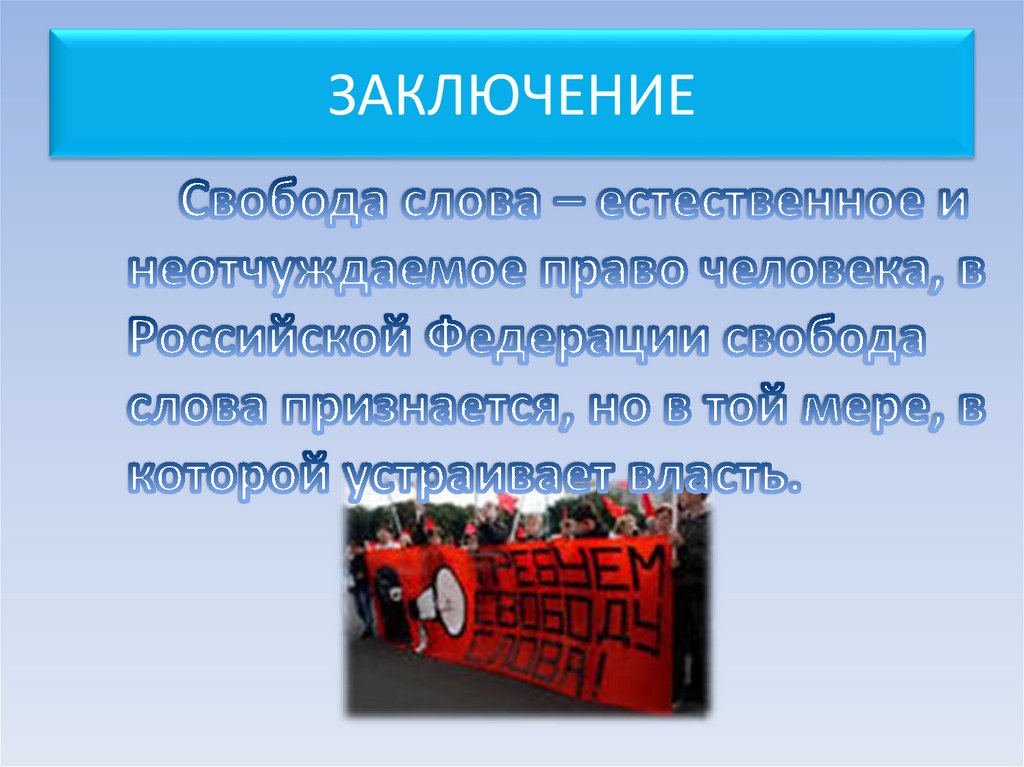 ЗАКЛЮЧЕНИЕ

Свобода слова – естественное и неотчуждаемое право человека, в Российской Федерации свобода слова признается, но в той мере, в которой устраивает власть.

ТРЕБУЕМ СВОБОДУ СЛОВА!